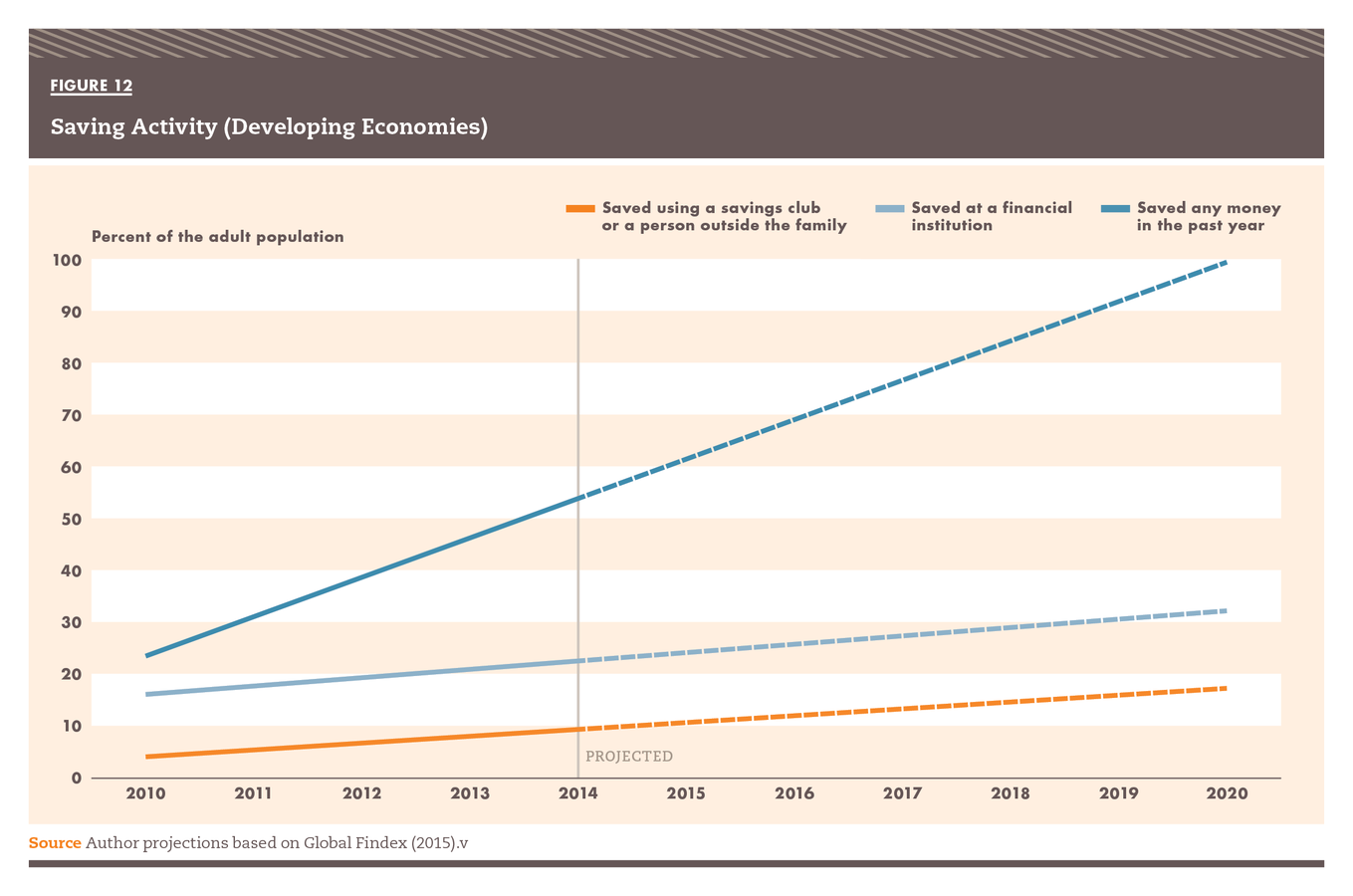 FIGURE 12

Saving Activity (Developing Economies)

Saved using a savings club or a person outside the family

Saved at a financial institution

Saved any money in the past year

Percent of the adult population

100
90
80
70
60
50
40
30
20
10
0

PROJECTED

2010 2011 2012 2013 2014 2015 2016 2017 2018 2019 2020

Source Author projections based on Global Findex (2015).v